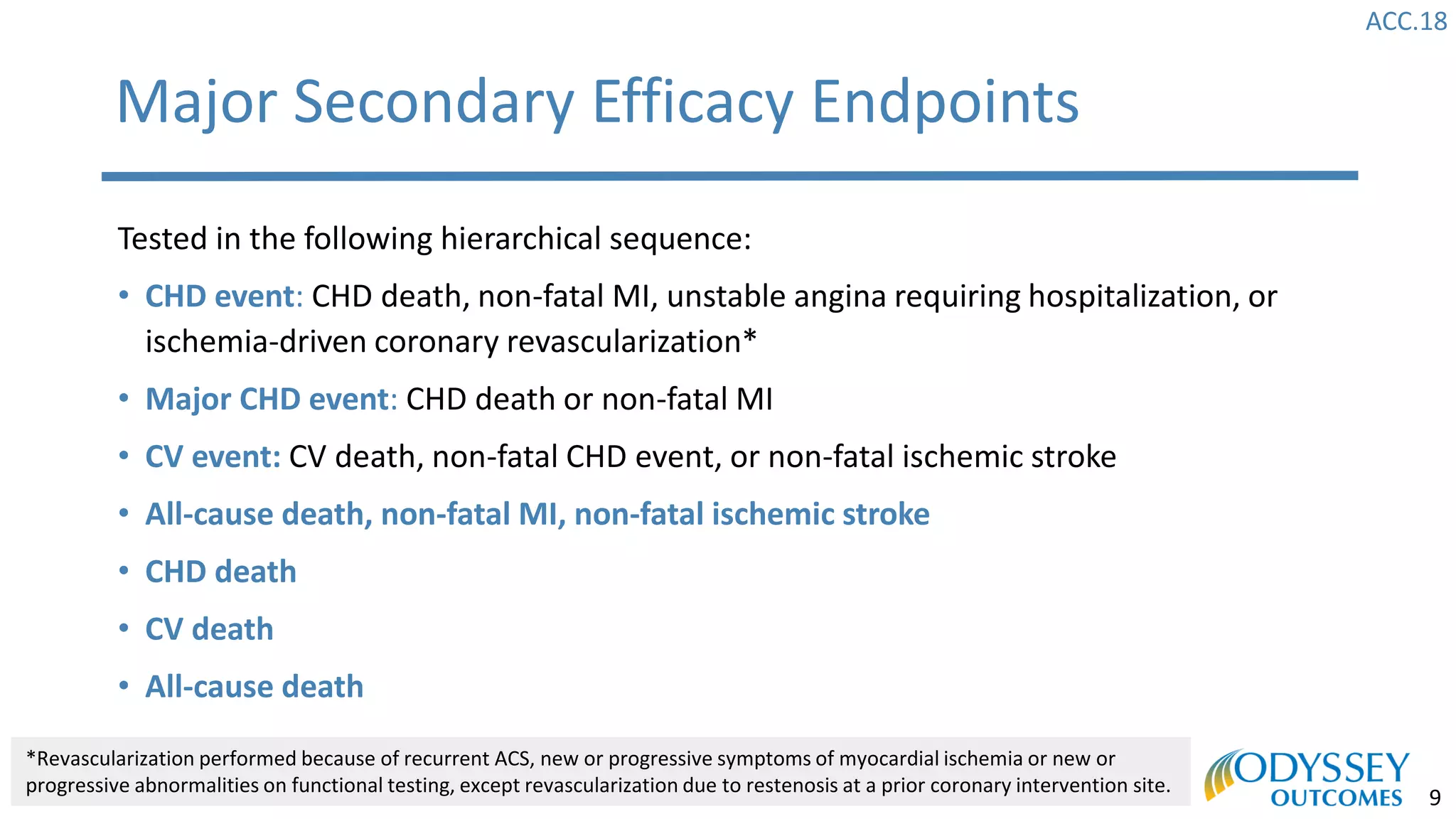 ACC.18

Major Secondary Efficacy Endpoints

Tested in the following hierarchical sequence:

• CHD event: CHD death, non-fatal MI, unstable angina requiring hospitalization, or ischemia-driven coronary revascularization*
• Major CHD event: CHD death or non-fatal MI
• CV event: CV death, non-fatal CHD event, or non-fatal ischemic stroke
• All-cause death, non-fatal MI, non-fatal ischemic stroke
• CHD death
• CV death
• All-cause death

*Revascularization performed because of recurrent ACS, new or progressive symptoms of myocardial ischemia or new or progressive abnormalities on functional testing, except revascularization due to restenosis at a prior coronary intervention site.

ODYSSEY OUTCOMES

9